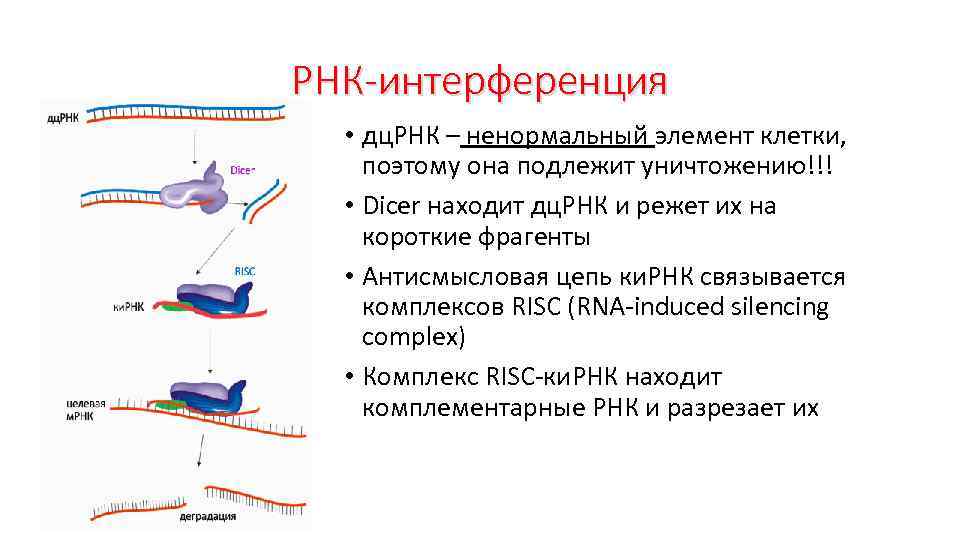 РНК-интерференция

дцРНК

Dicer

RISC

киРНК

целевая мРНК

деградация

• дцРНК – ненормальный элемент клетки, поэтому она подлежит уничтожению!!!

• Dicer находит дцРНК и режет их на короткие фрагенты

• Антисмысловая цепь киРНК связывается комплексов RISC (RNA-induced silencing complex)

• Комплекс RISC-киРНК находит комплементарные РНК и разрезает их